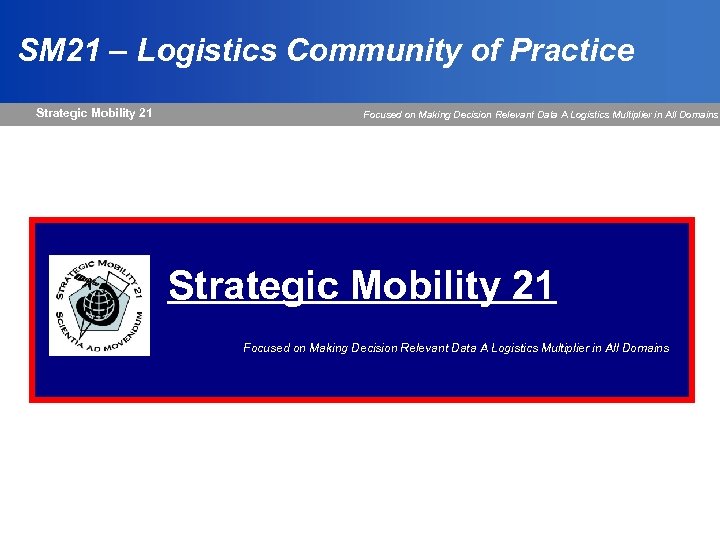 SM21 – Logistics Community of Practice

Strategic Mobility 21

Focused on Making Decision Relevant Data A Logistics Multiplier in All Domains

STRATEGIC MOBILITY 21
SCIENTIA AD MOVENDUM

Strategic Mobility 21

Focused on Making Decision Relevant Data A Logistics Multiplier in All Domains